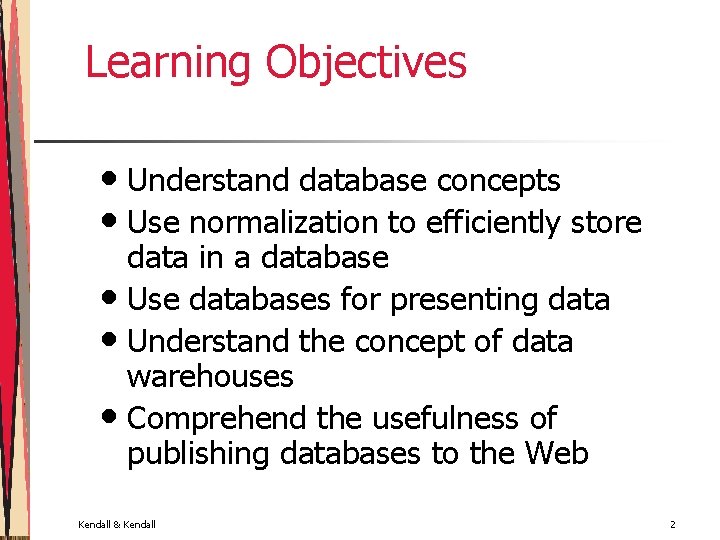 Learning Objectives

• Understand database concepts
• Use normalization to efficiently store data in a database
• Use databases for presenting data
• Understand the concept of data warehouses
• Comprehend the usefulness of publishing databases to the Web

Kendall & Kendall

2